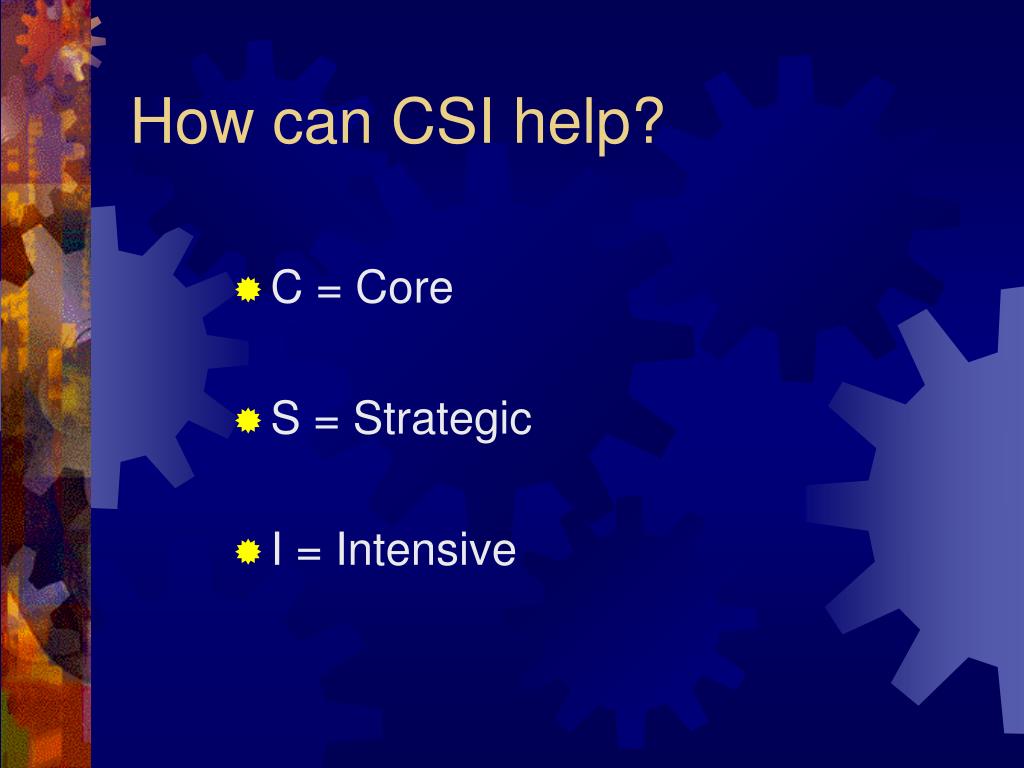 How can CSI help?

C = Core

S = Strategic

I = Intensive